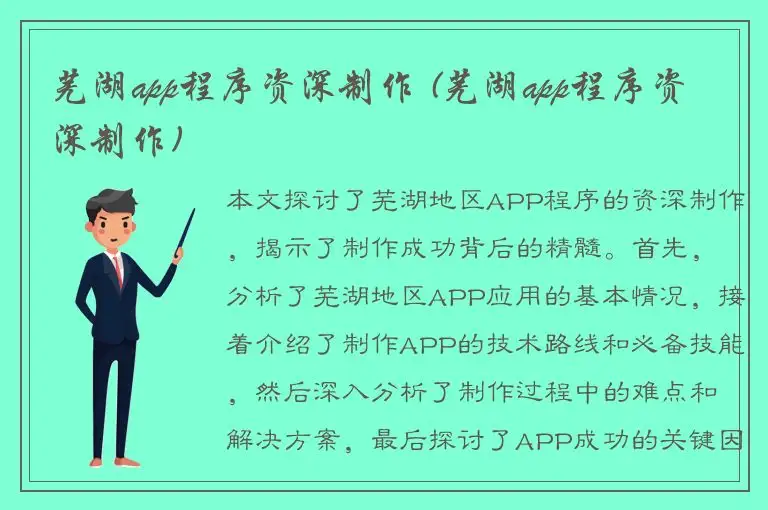 芜湖app程序资深制作（芜湖app程序资深制作）

本文探讨了芜湖地区APP程序的资深制作，揭示了制作成功背后的精髓。首先，分析了芜湖地区APP应用的基本情况，接着介绍了制作APP的技术路线和必备技能，然后深入分析了制作过程中的难点和解决方案，最后探讨了APP成功的关键因